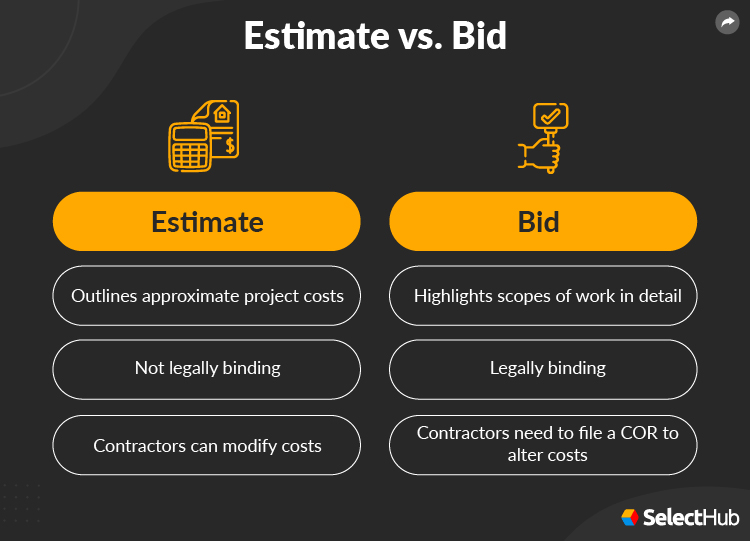 Estimate vs. Bid

Estimate

Outlines approximate project costs

Not legally binding

Contractors can modify costs

Bid

Highlights scopes of work in detail

Legally binding

Contractors need to file a COR to alter costs

SelectHub